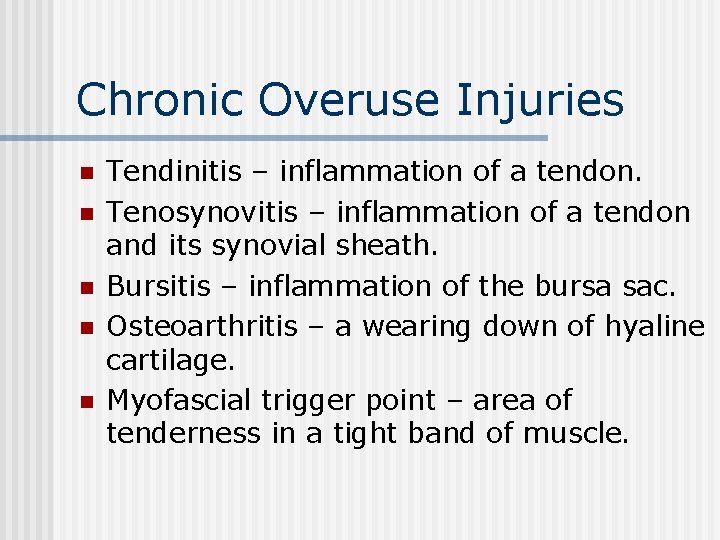 Chronic Overuse Injuries

- Tendinitis – inflammation of a tendon.
- Tenosynovitis – inflammation of a tendon and its synovial sheath.
- Bursitis – inflammation of the bursa sac.
- Osteoarthritis – a wearing down of hyaline cartilage.
- Myofascial trigger point – area of tenderness in a tight band of muscle.